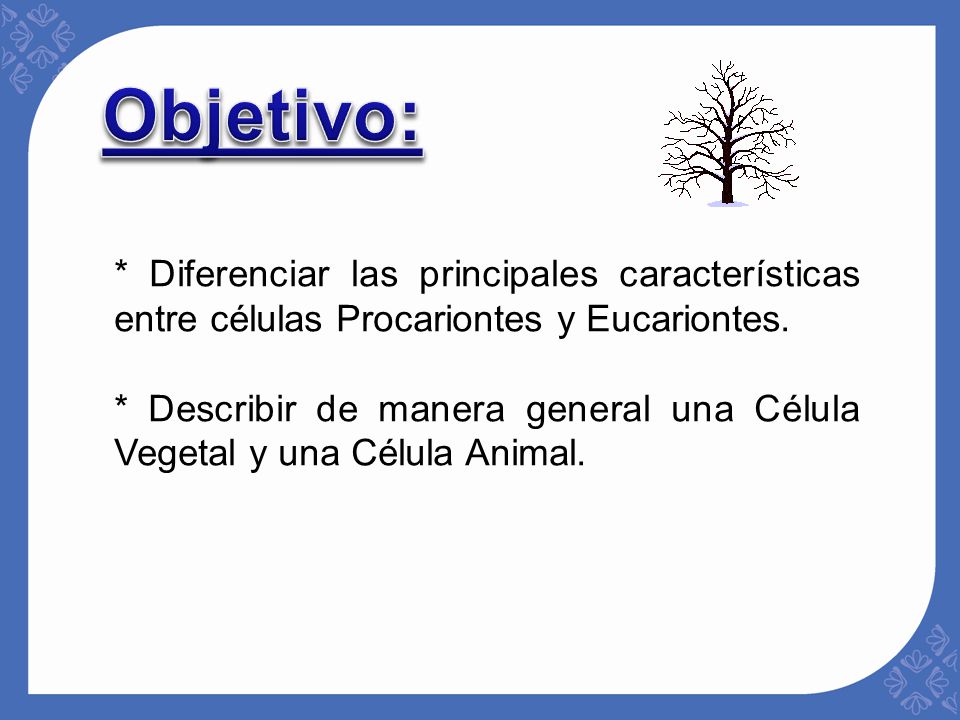 Objetivo:

* Diferenciar las principales características entre células Procariontes y Eucariontes.

* Describir de manera general una Célula Vegetal y una Célula Animal.